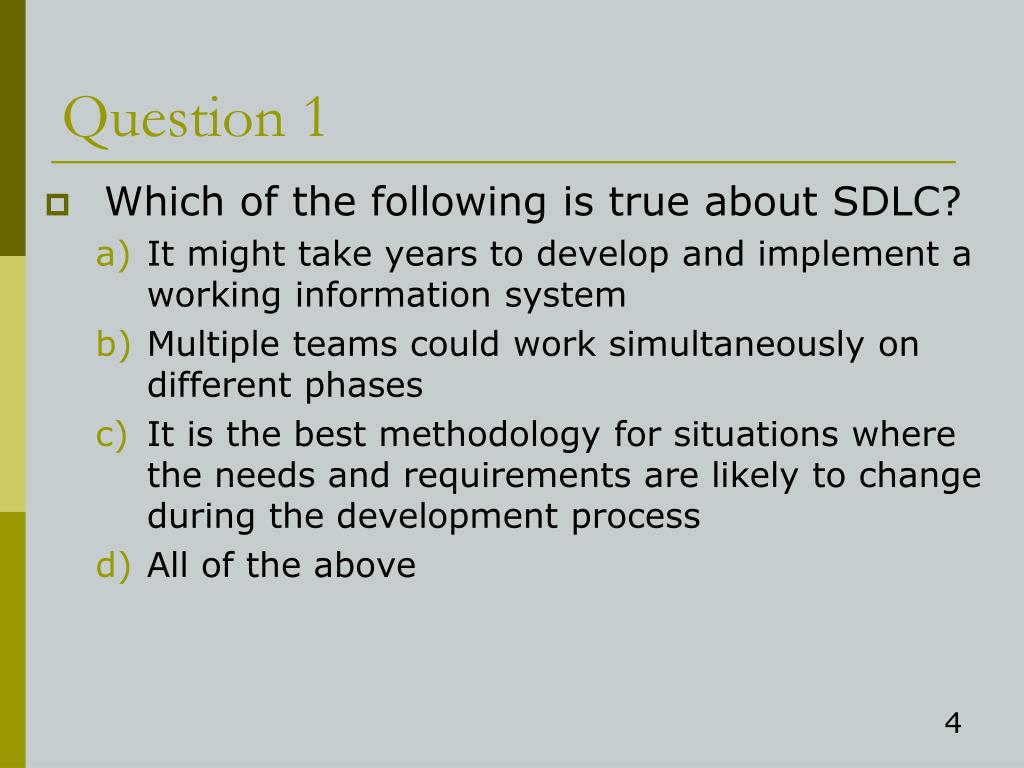 Question 1

Which of the following is true about SDLC?

a) It might take years to develop and implement a working information system
b) Multiple teams could work simultaneously on different phases
c) It is the best methodology for situations where the needs and requirements are likely to change during the development process
d) All of the above

4